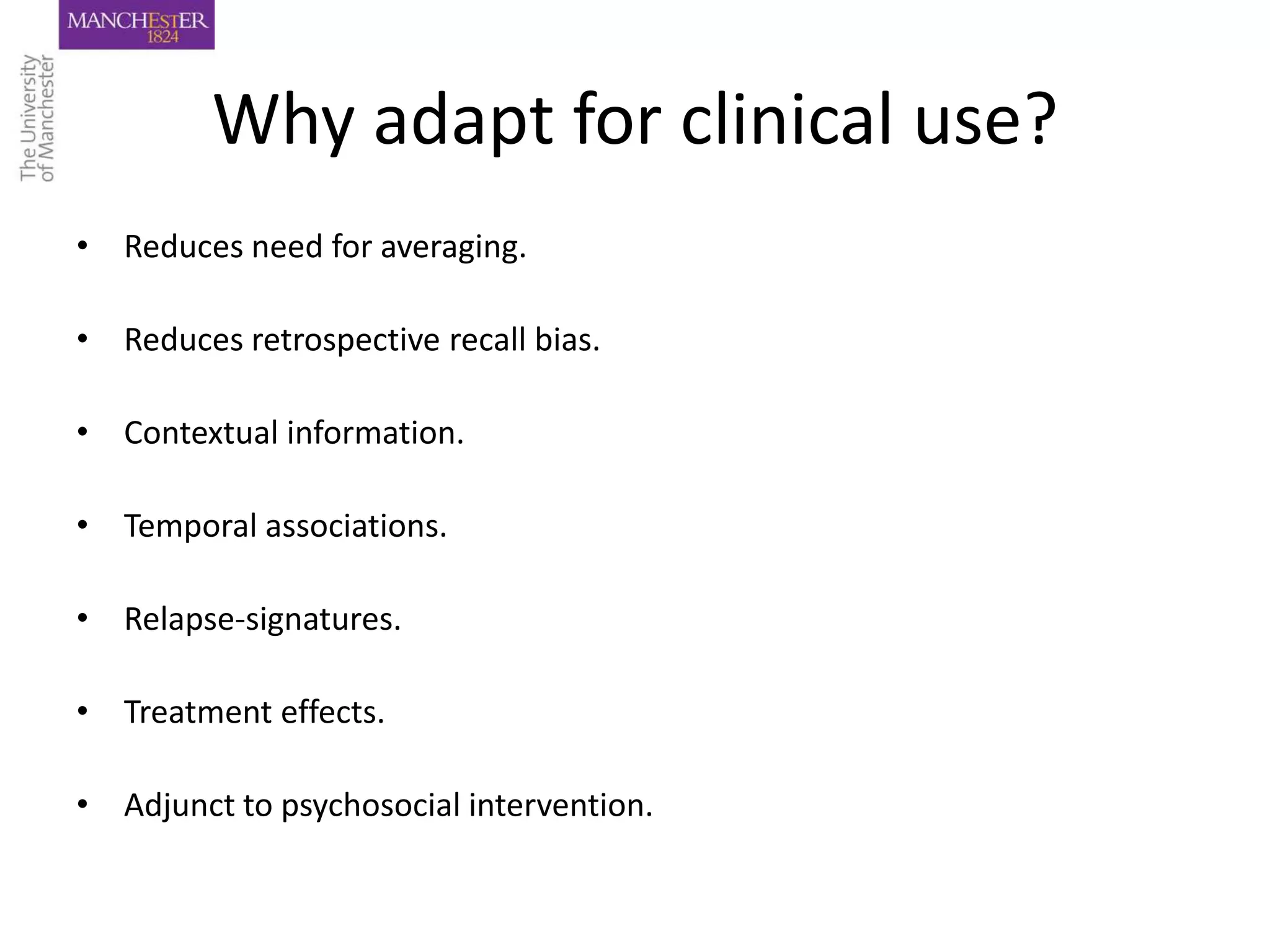 MANCHESTER
1824

The University
of Manchester

Why adapt for clinical use?

• Reduces need for averaging.

• Reduces retrospective recall bias.

• Contextual information.

• Temporal associations.

• Relapse-signatures.

• Treatment effects.

• Adjunct to psychosocial intervention.